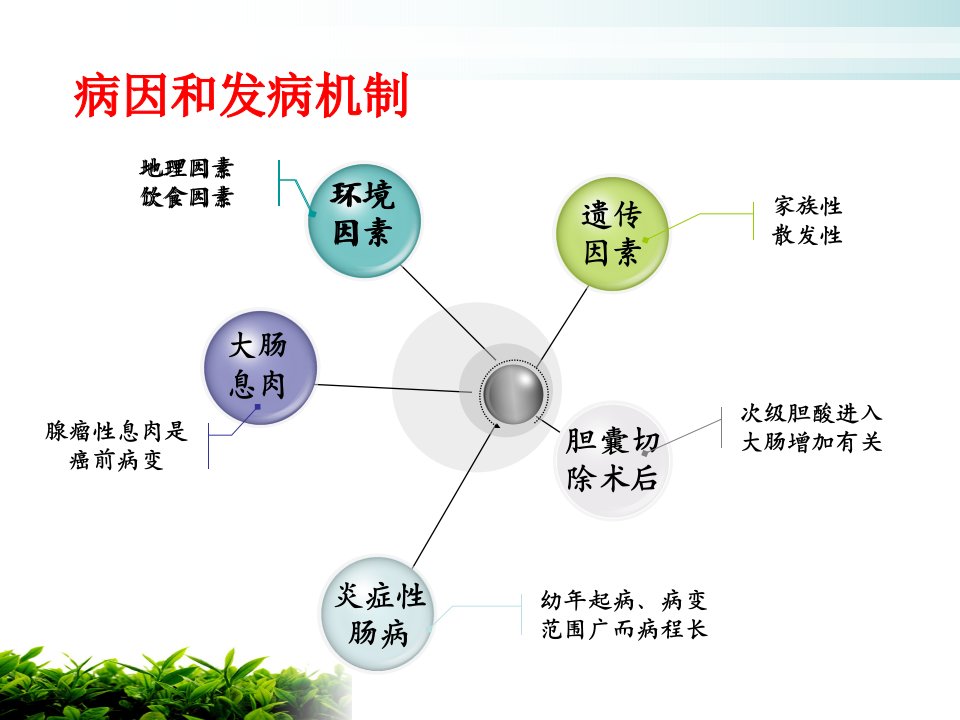 病因和发病机制

地理因素
饮食因素

环境因素

遗传因素

家族性
散发性

大肠息肉

腺瘤性息肉是癌前病变

胆囊切除术后

次级胆酸进入大肠增加有关

炎症性肠病

幼年起病、病变范围广而病程长